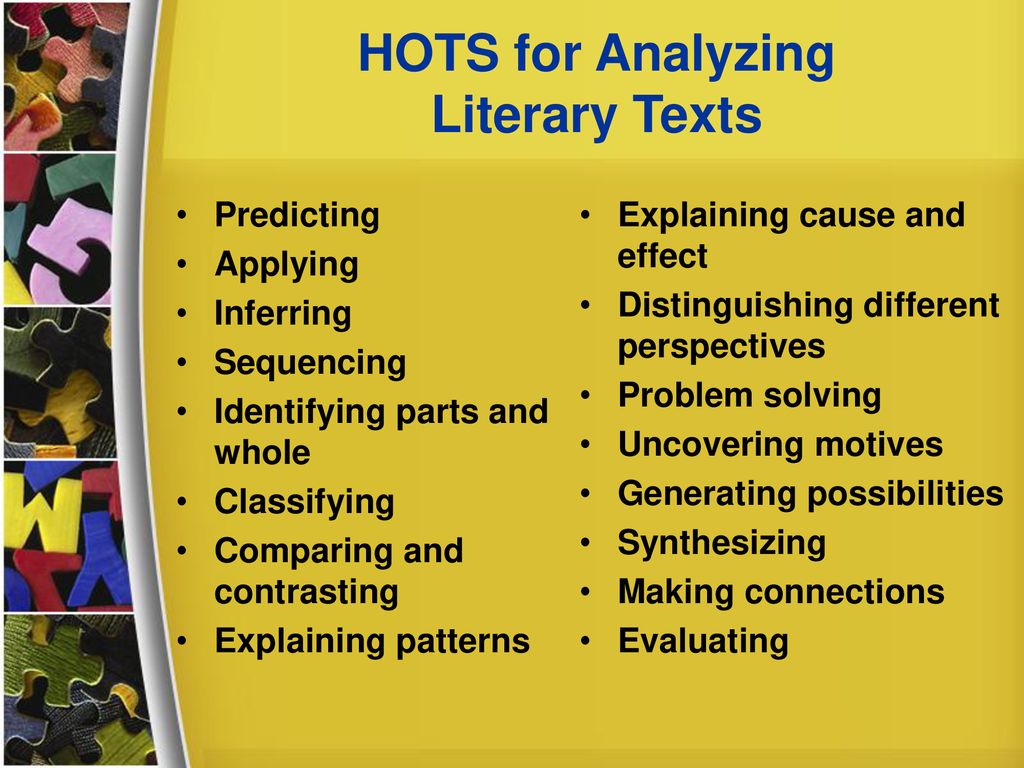 HOTS for Analyzing Literary Texts

• Predicting
• Applying
• Inferring
• Sequencing
• Identifying parts and whole
• Classifying
• Comparing and contrasting
• Explaining patterns

• Explaining cause and effect
• Distinguishing different perspectives
• Problem solving
• Uncovering motives
• Generating possibilities
• Synthesizing
• Making connections
• Evaluating